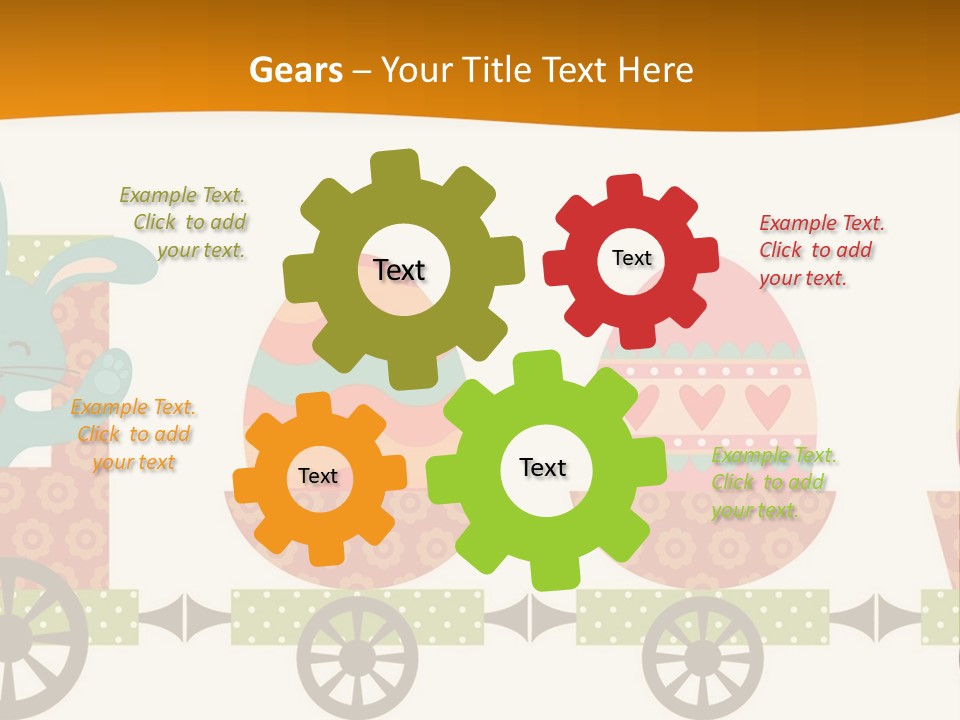 Gears – Your Title Text Here

Example Text. Click to add your text.

Text

Text

Example Text. Click to add your text.

Example Text. Click to add your text

Text

Text

Example Text. Click to add your text.